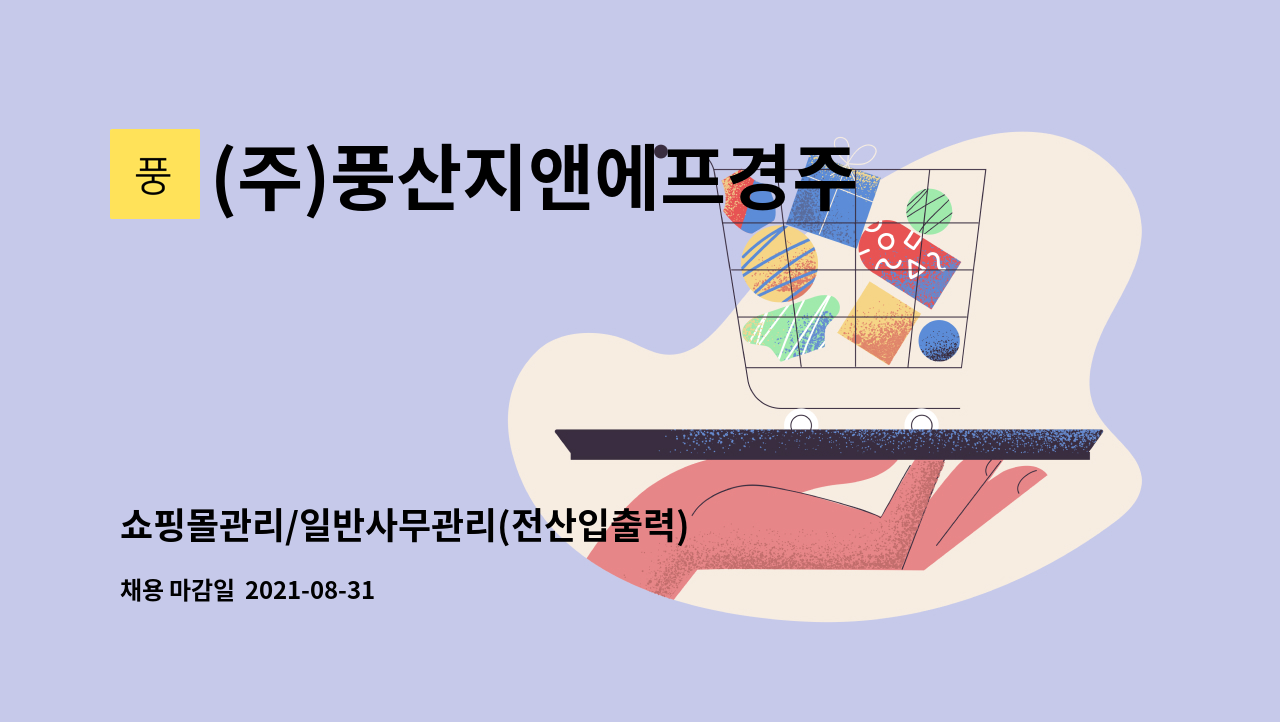 풍

(주)풍산지앤에프경주

쇼핑몰관리/일반사무관리(전산입출력)

채용 마감일 2021-08-31